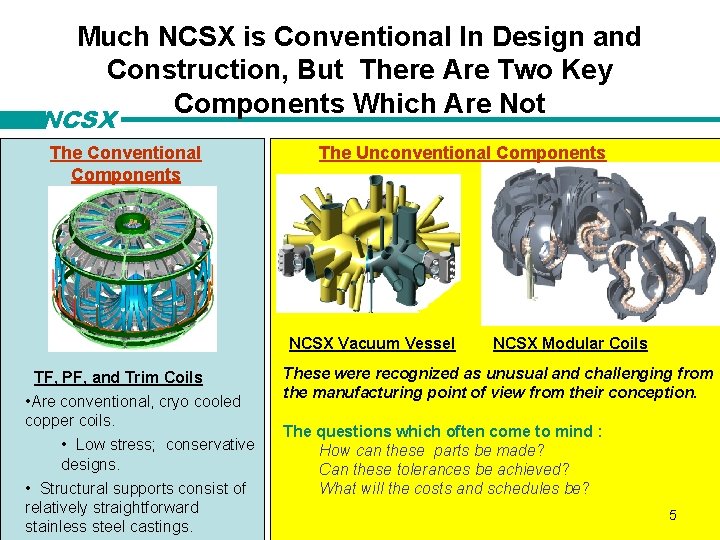 Much NCSX is Conventional In Design and Construction, But There Are Two Key Components Which Are Not

NCSX

The Conventional Components

TF, PF, and Trim Coils

•Are conventional, cryo cooled copper coils.

• Low stress; conservative designs.

• Structural supports consist of relatively straightforward stainless steel castings.

The Unconventional Components

NCSX Vacuum Vessel

NCSX Modular Coils

These were recognized as unusual and challenging from the manufacturing point of view from their conception.

The questions which often come to mind :
How can these parts be made?
Can these tolerances be achieved?
What will the costs and schedules be?

5